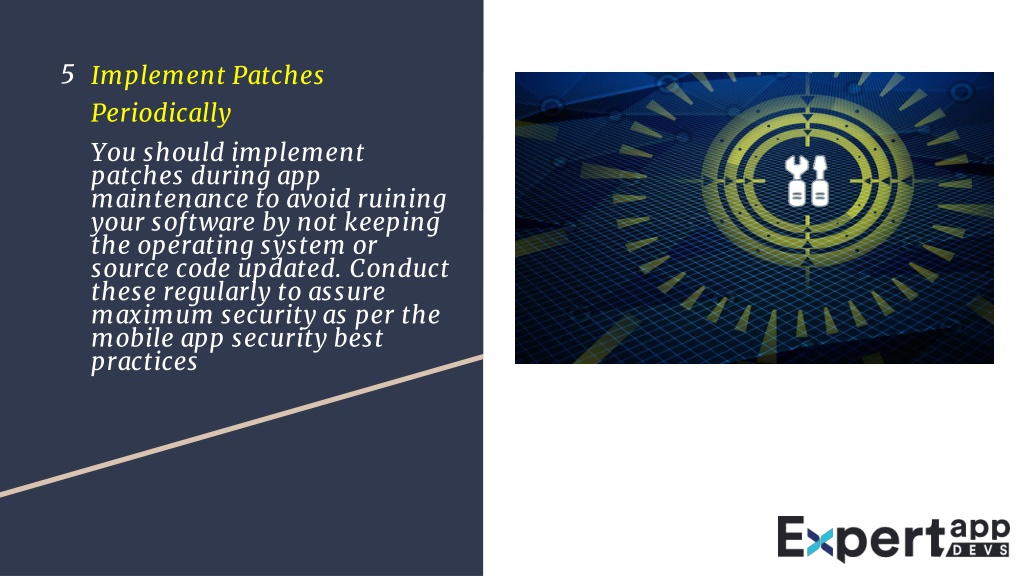 5 Implement Patches Periodically

You should implement patches during app maintenance to avoid ruining your software by not keeping the operating system or source code updated. Conduct these regularly to assure maximum security as per the mobile app security best practices

Expert app DEVS